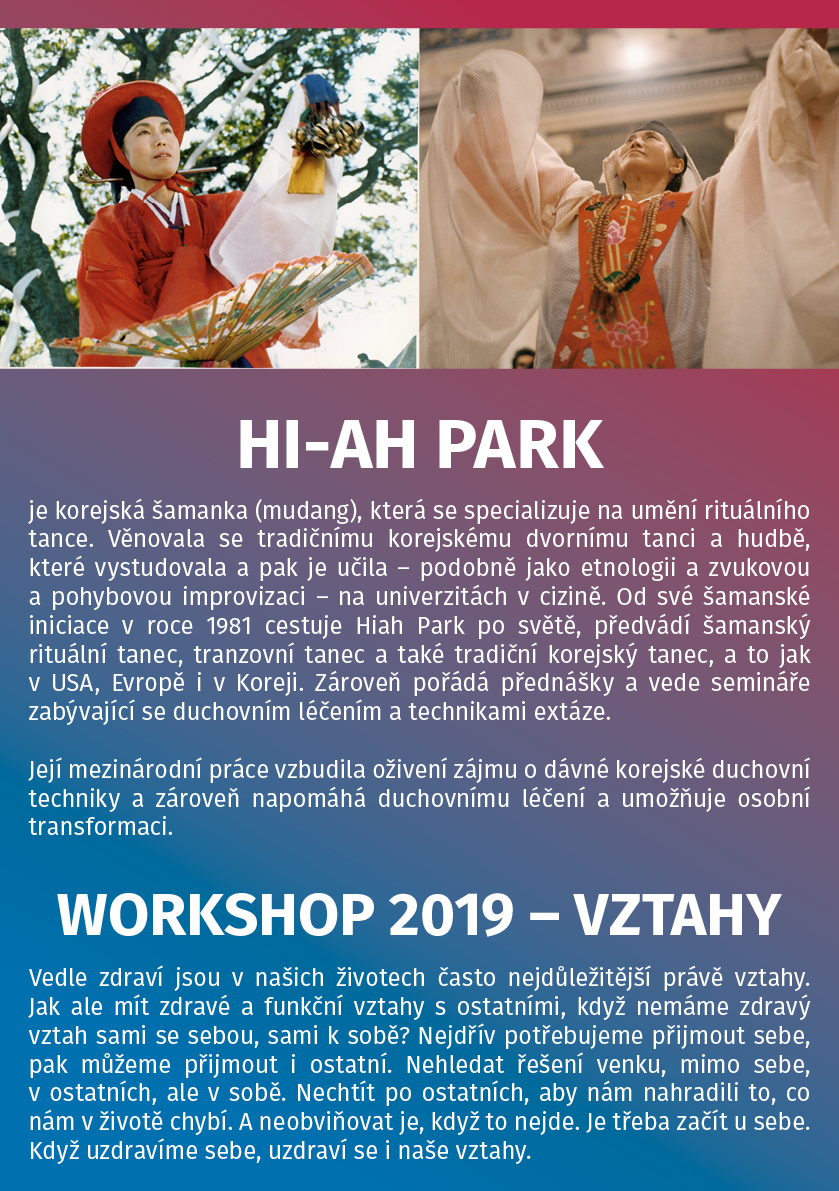 HI-AH PARK

je korejská šamanka (mudang), která se specializuje na umění rituálního tance. Věnovala se tradičnímu korejskému dvornímu tanci a hudbě, které vystudovala a pak je učila – podobně jako etnologii a zvukovou a pohybovou improvizaci – na univerzitách v cizině. Od své šamanské iniciace v roce 1981 cestuje Hiah Park po světě, předvádí šamanský rituální tanec, tranzovní tanec a také tradiční korejský tanec, a to jak v USA, Evropě i v Koreji. Zároveň pořádá přednášky a vede semináře zabývající se duchovním léčením a technikami extáze.

Její mezinárodní práce vzbudila oživení zájmu o dávné korejské duchovní techniky a zároveň napomáhá duchovnímu léčení a umožňuje osobní transformaci.

WORKSHOP 2019 – VZTAHY

Vedle zdraví jsou v našich životech často nejdůležitější právě vztahy. Jak ale mít zdravé a funkční vztahy s ostatními, když nemáme zdravý vztah sami se sebou, sami k sobě? Nejdřív potřebujeme přijmout sebe, pak můžeme přijmout i ostatní. Nehledat řešení venku, mimo sebe, v ostatních, ale v sobě. Nechtít po ostatních, aby nám nahradili to, co nám v životě chybí. A neobviňovat je, když to nejde. Je třeba začít u sebe. Když uzdravíme sebe, uzdraví se i naše vztahy.